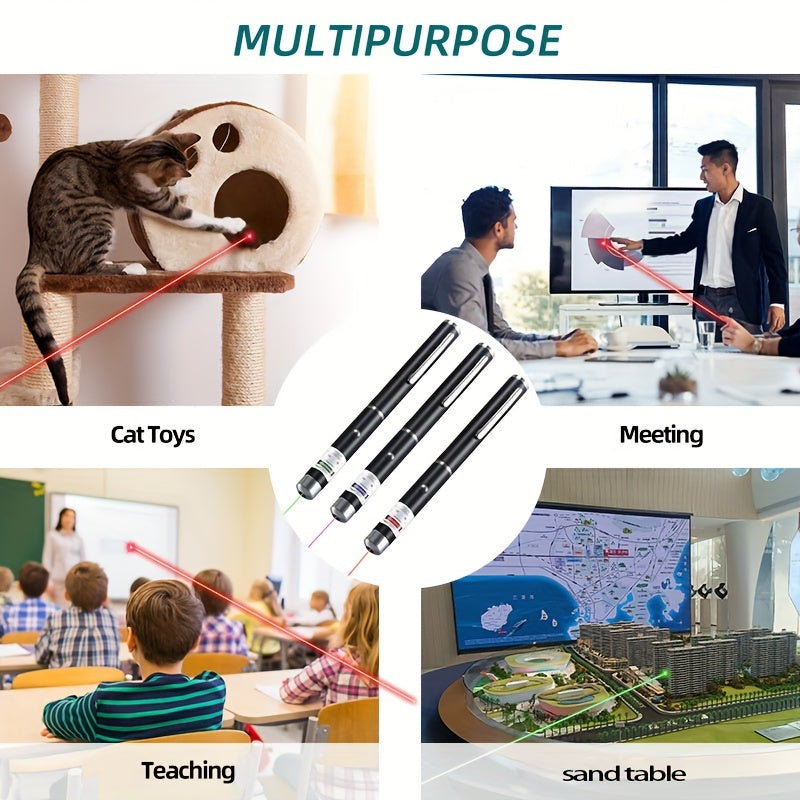 MULTIPURPOSE

Cat Toys

Meeting

Teaching

sand table